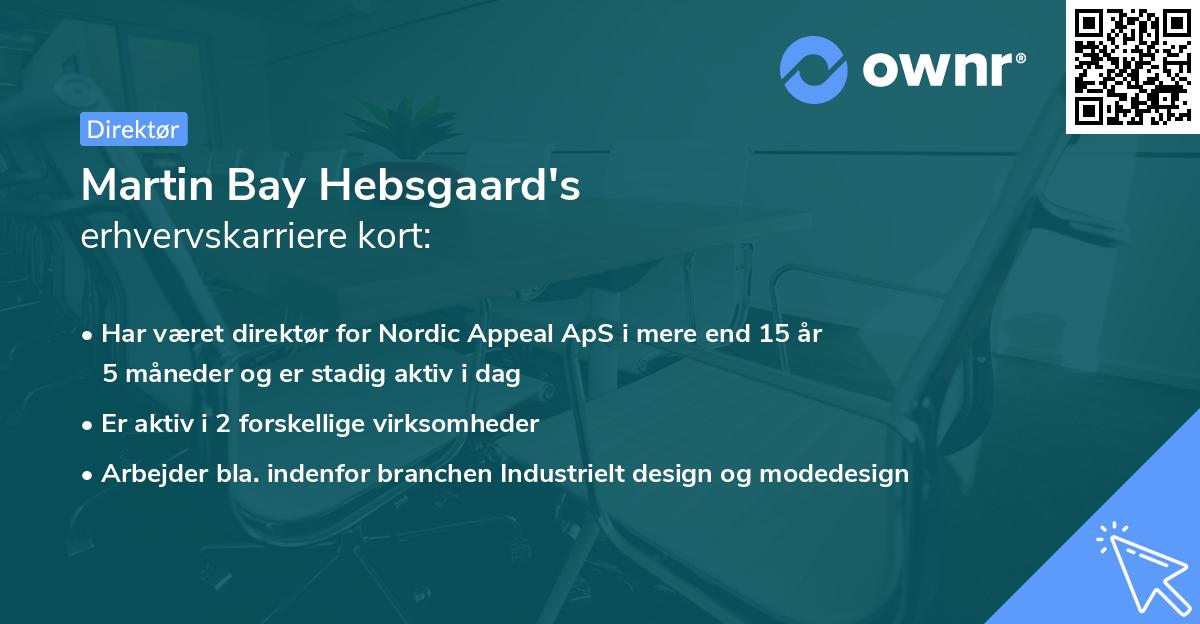 ownr®

Direktør

Martin Bay Hebsgaard's
erhvervskarriere kort:

• Har været direktør for Nordic Appeal ApS i mere end 15 år 5 måneder og er stadig aktiv i dag
• Er aktiv i 2 forskellige virksomheder
• Arbejder bla. indenfor branchen Industrielt design og modedesign